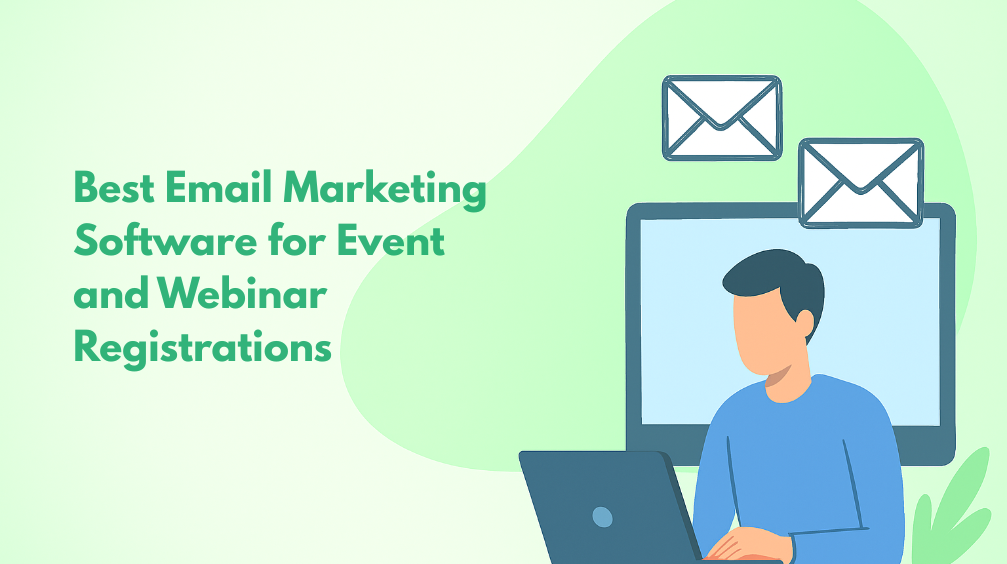 Best Email Marketing Software for Event and Webinar Registrations